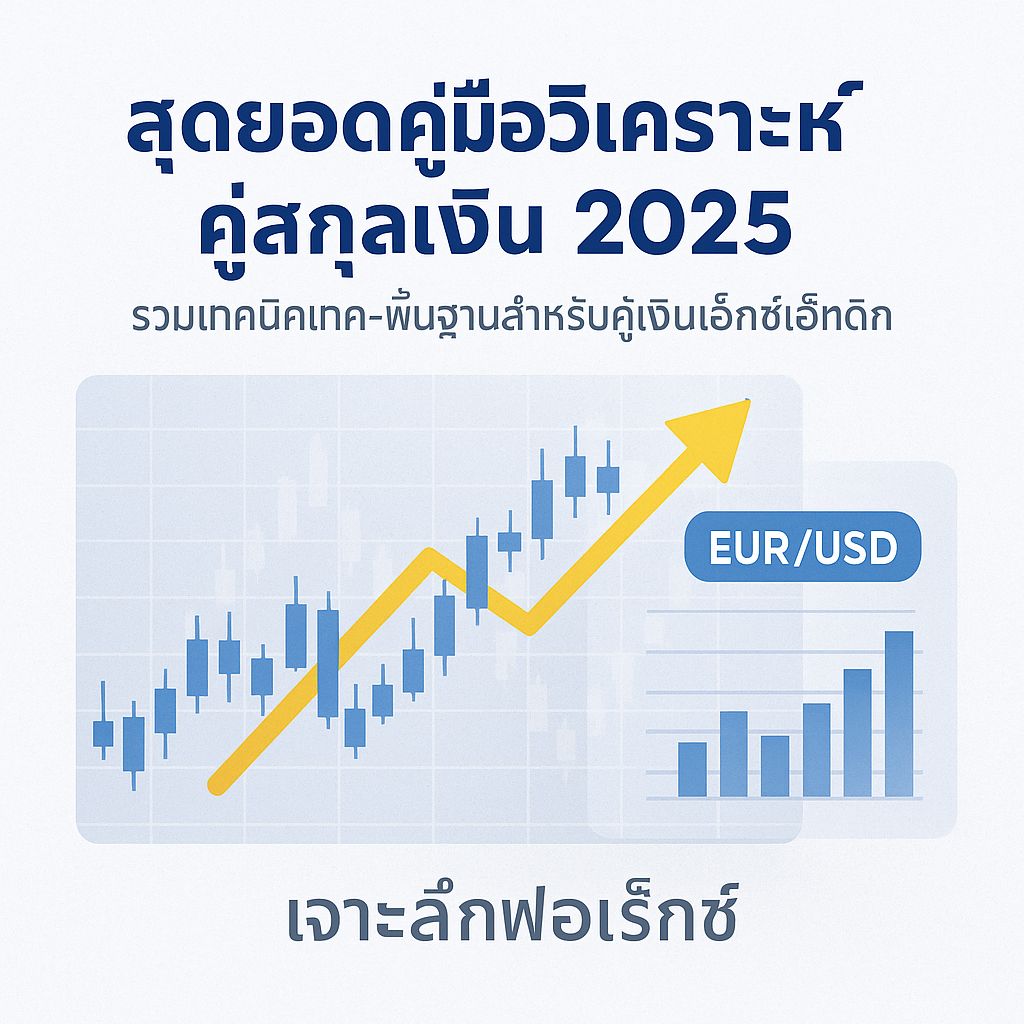 สุดยอดคู่มือวิเคราะห์ คู่สกุลเงิน 2025

รวมเทคนิคเทค-พื้นฐานสำหรับคู่เงินเอ็กซ์เอ็ทดิก

EUR/USD

เจาะลึกฟอเร็กซ์